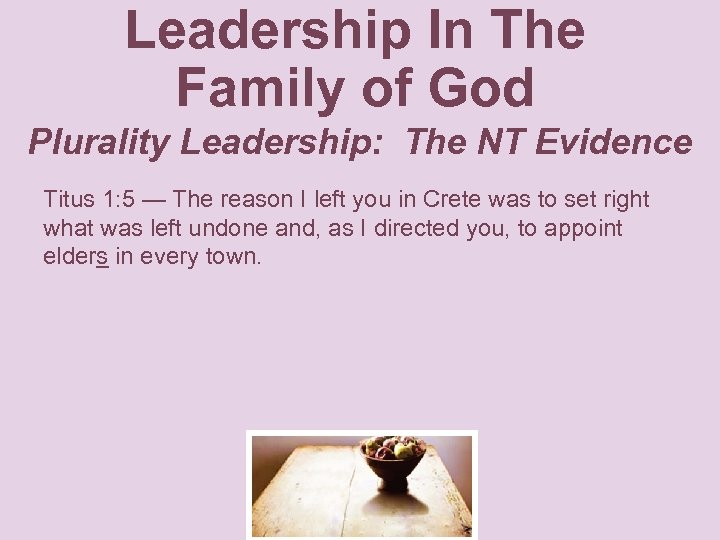 Leadership In The Family of God

Plurality Leadership: The NT Evidence

Titus 1:5 — The reason I left you in Crete was to set right what was left undone and, as I directed you, to appoint elders in every town.